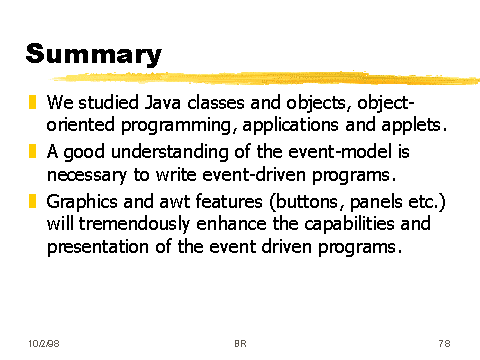 Summary

We studied Java classes and objects, object-oriented programming, applications and applets.

A good understanding of the event-model is necessary to write event-driven programs.

Graphics and awt features (buttons, panels etc.) will tremendously enhance the capabilities and presentation of the event driven programs.

10/2/98
BR
78